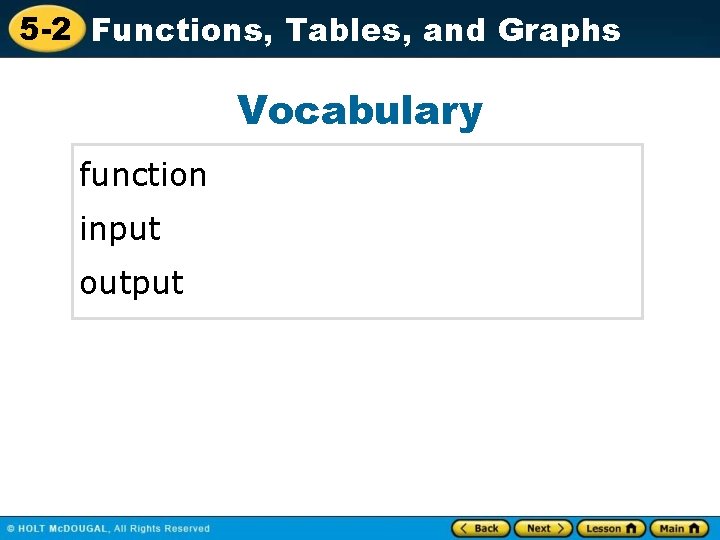 5-2 Functions, Tables, and Graphs

Vocabulary

function
input
output

© HOLT McDOUGAL, All Rights Reserved

Back Next Lesson Main